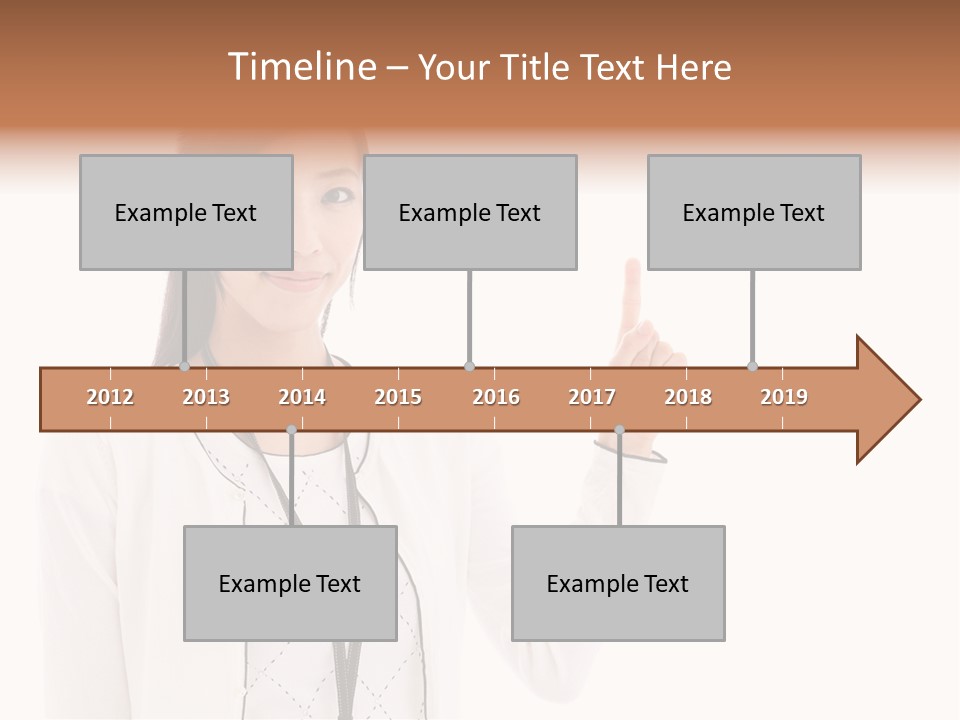 Timeline – Your Title Text Here

Example Text

Example Text

Example Text

2012 2013 2014 2015 2016 2017 2018 2019

Example Text

Example Text